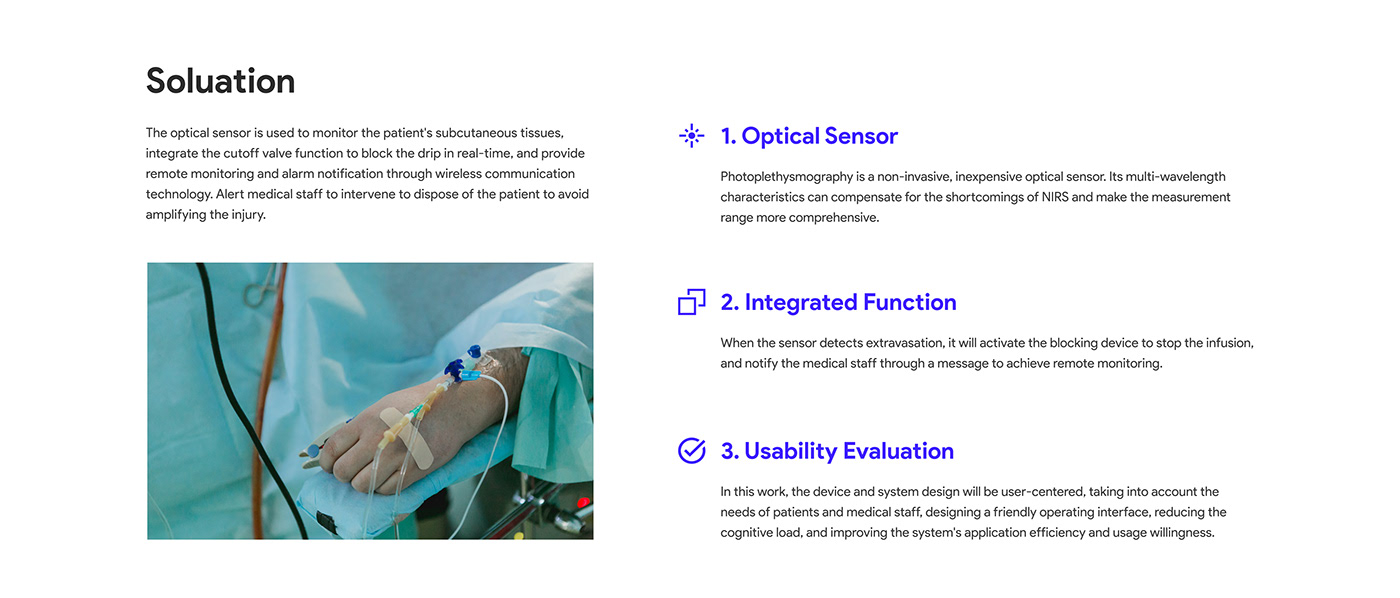 Soluation

The optical sensor is used to monitor the patient's subcutaneous tissues, integrate the cutoff valve function to block the drip in real-time, and provide remote monitoring and alarm notification through wireless communication technology. Alert medical staff to intervene to dispose of the patient to avoid amplifying the injury.

1. Optical Sensor

Photoplethysmography is a non-invasive, inexpensive optical sensor. Its multi-wavelength characteristics can compensate for the shortcomings of NIRS and make the measurement range more comprehensive.

2. Integrated Function

When the sensor detects extravasation, it will activate the blocking device to stop the infusion, and notify the medical staff through a message to achieve remote monitoring.

3. Usability Evaluation

In this work, the device and system design will be user-centered, taking into account the needs of patients and medical staff, designing a friendly operating interface, reducing the cognitive load, and improving the system's application efficiency and usage willingness.